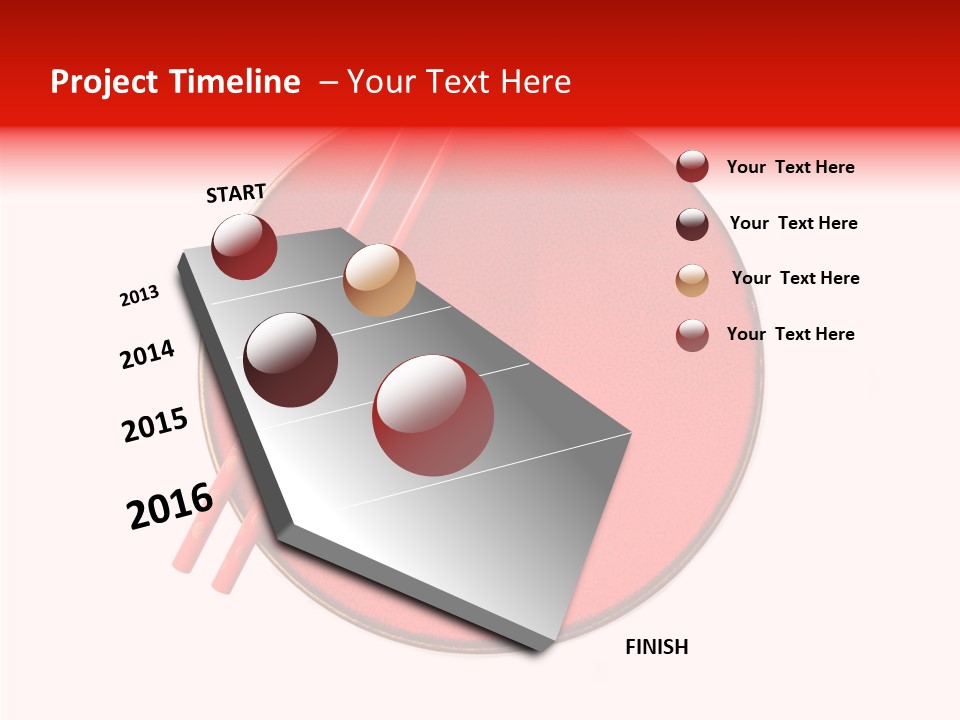 Project Timeline – Your Text Here

START

2013

2014

2015

2016

FINISH

Your Text Here

Your Text Here

Your Text Here

Your Text Here